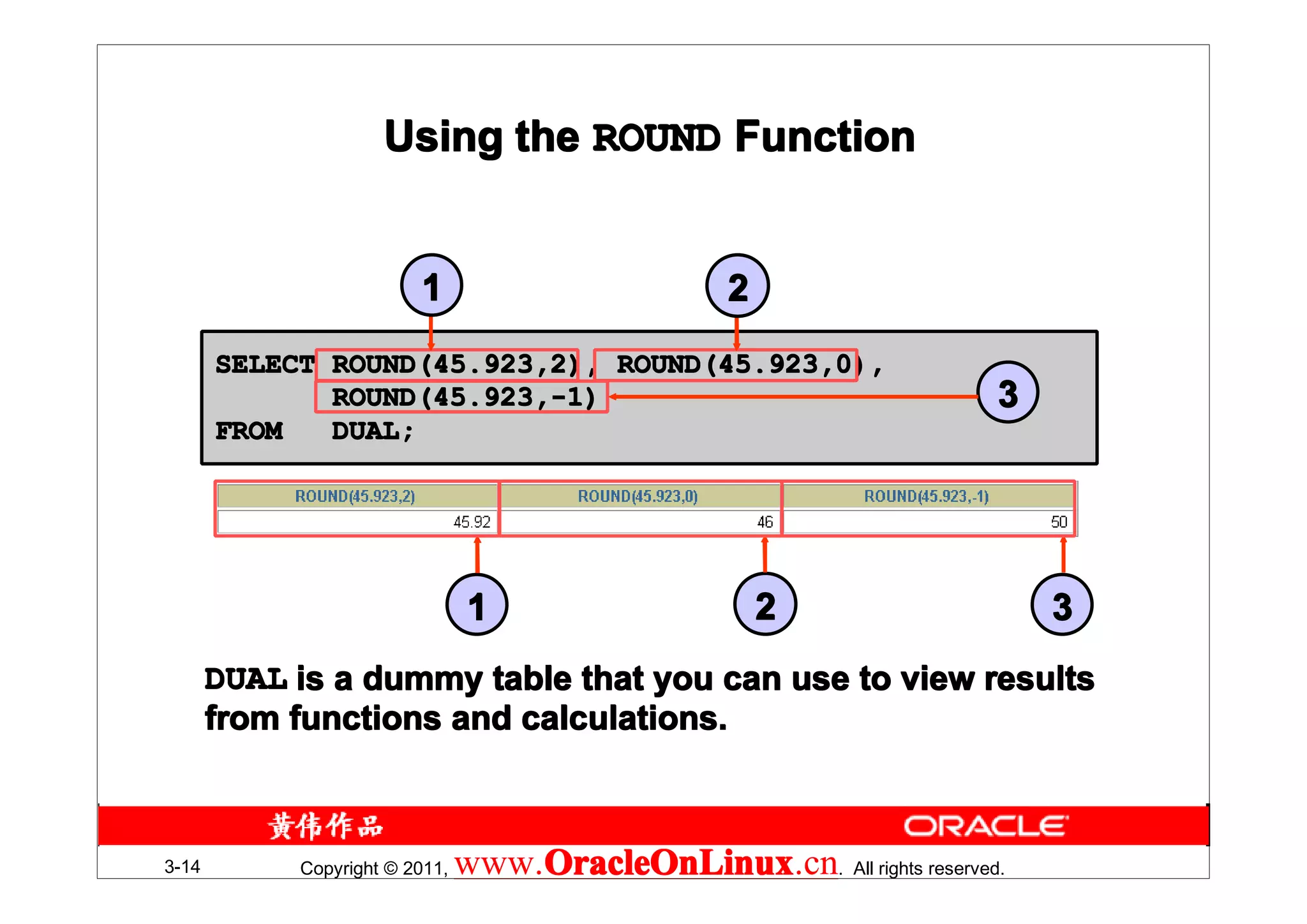 Using the ROUND Function

1

2

SELECT ROUND(45.923,2), ROUND(45.923,0),
ROUND(45.923,-1)
FROM DUAL;

3

| ROUND(45.923,2) | ROUND(45.923,0) | ROUND(45.923,-1) |
|---|---|---|
| 45.92 | 46 | 50 |

1

2

3

DUAL is a dummy table that you can use to view results from functions and calculations.

黄伟作品

ORACLE

3-14

Copyright © 2011, www.OracleOnLinux.cn. All rights reserved.